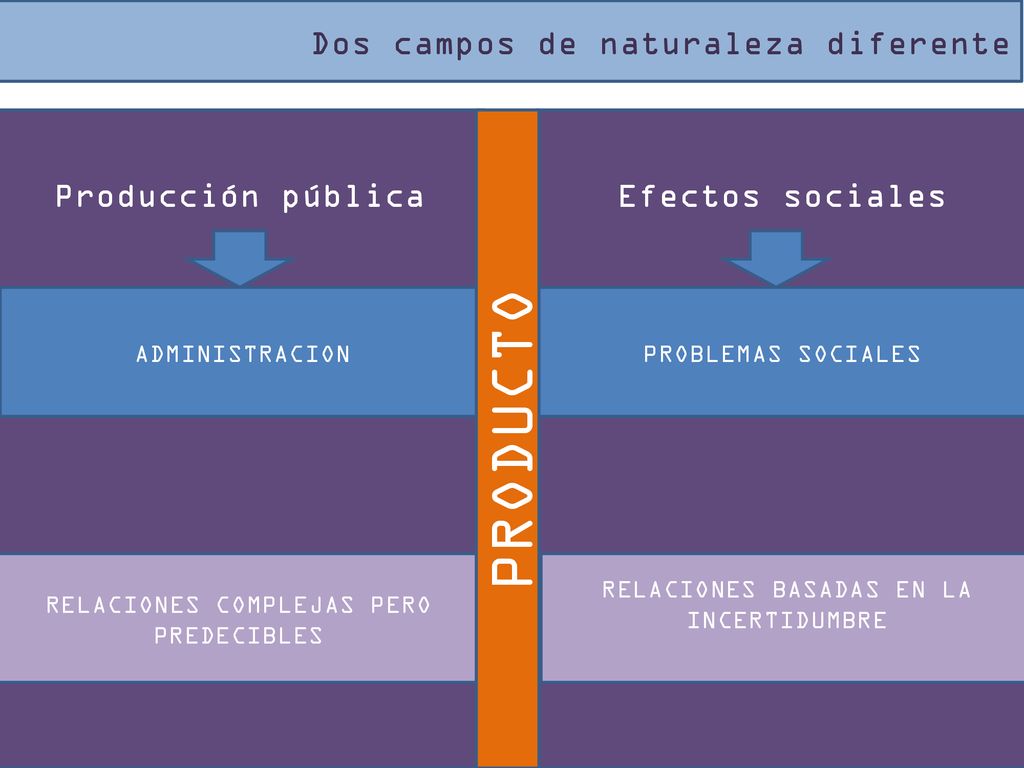 Dos campos de naturaleza diferente

Producción pública

ADMINISTRACION

RELACIONES COMPLEJAS PERO PREDECIBLES

PRODUCTO

Efectos sociales

PROBLEMAS SOCIALES

RELACIONES BASADAS EN LA INCERTIDUMBRE